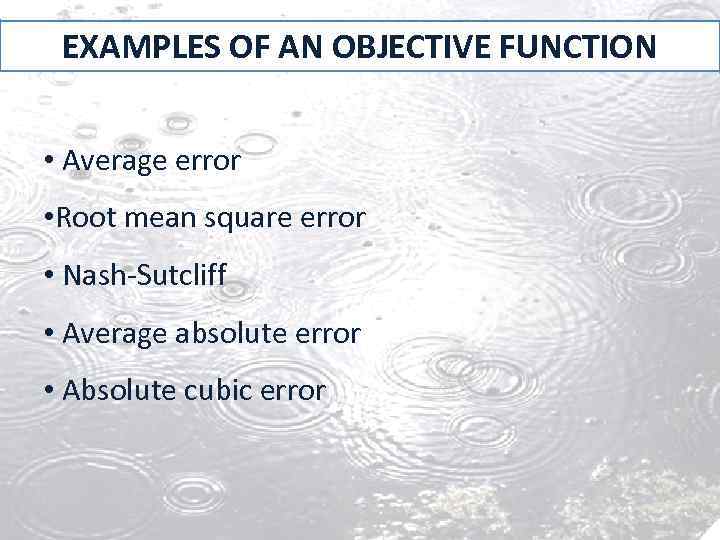 EXAMPLES OF AN OBJECTIVE FUNCTION

• Average error

•Root mean square error

• Nash-Sutcliff

• Average absolute error

• Absolute cubic error